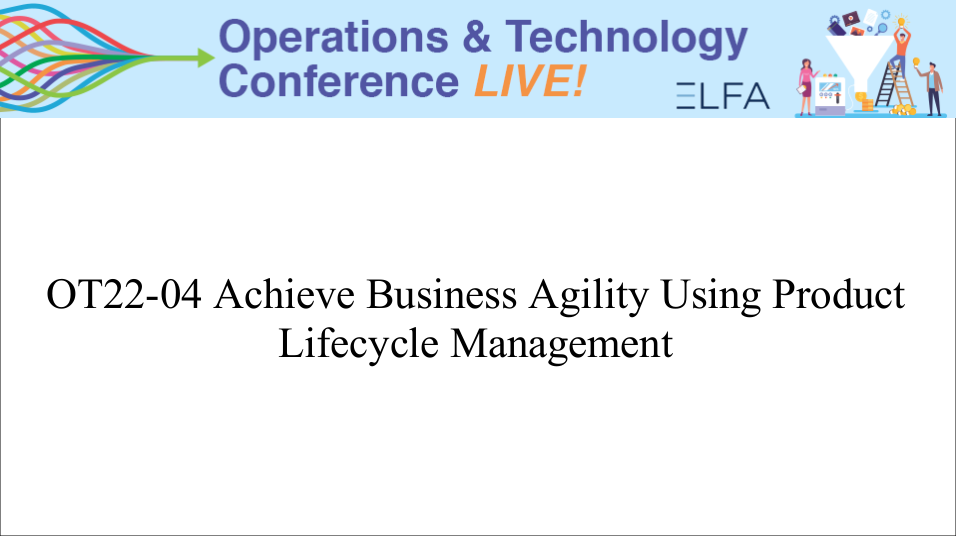 Operations & Technology Conference LIVE!

ELFA

OT22-04 Achieve Business Agility Using Product Lifecycle Management